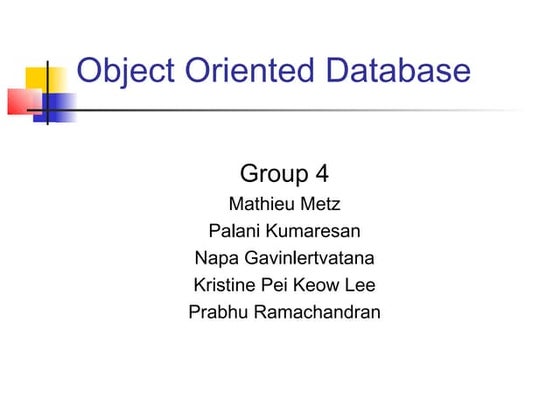 Object Oriented Database

Group 4
Mathieu Metz
Palani Kumaresan
Napa Gavinlertvatana
Kristine Pei Keow Lee
Prabhu Ramachandran